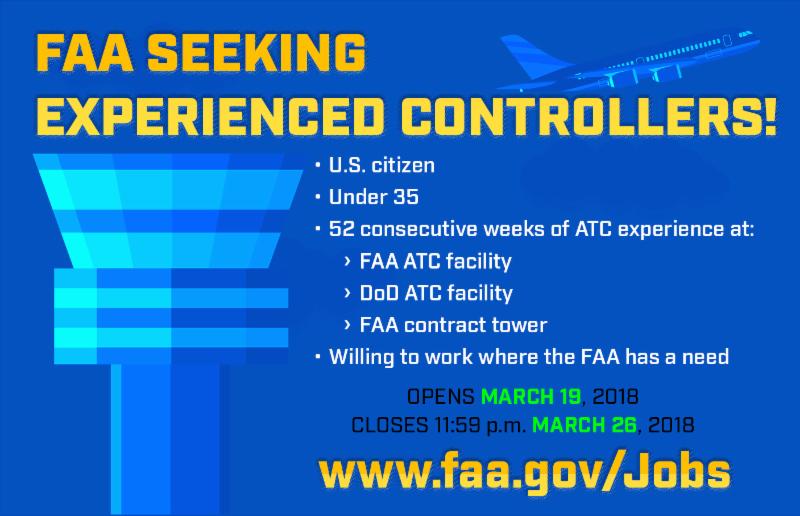 FAA SEEKING EXPERIENCED CONTROLLERS!

• U.S. citizen
• Under 35
• 52 consecutive weeks of ATC experience at:
› FAA ATC facility
› DoD ATC facility
› FAA contract tower
• Willing to work where the FAA has a need

OPENS MARCH 19, 2018
CLOSES 11:59 p.m. MARCH 26, 2018

www.faa.gov/Jobs